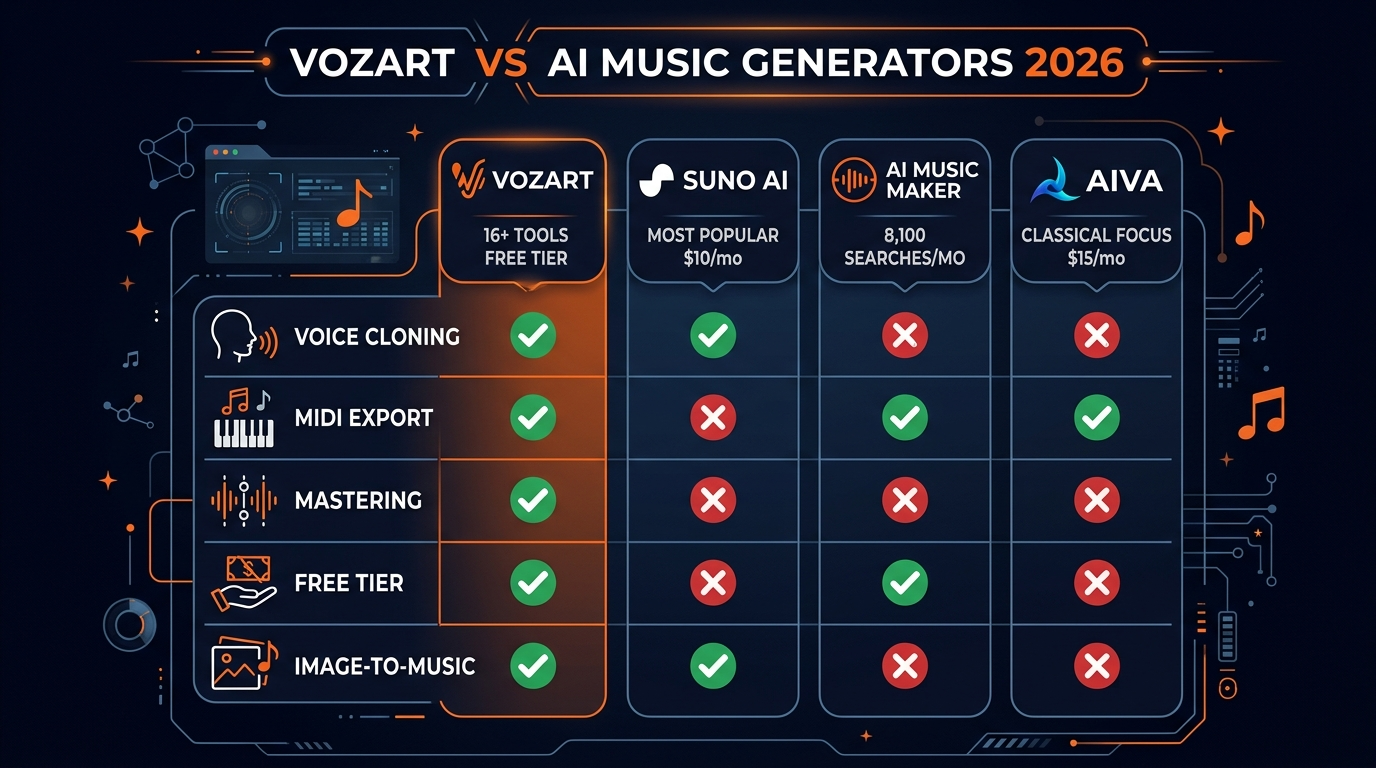 VOZART VS AI MUSIC GENERATORS 2026

|  | VOZART 16+ TOOLS FREE TIER | SUNO AI MOST POPULAR \$10/mo | AI MUSIC MAKER 8,100 SEARCHES/MO | AIVA CLASSICAL FOCUS \$15/mo |
|---|---|---|---|---|
| VOICE CLONING | ✓ | ✓ | ✗ | ✗ |
| MIDI EXPORT | ✓ | ✗ | ✓ | ✓ |
| MASTERING | ✓ | ✗ | ✗ | ✗ |
| FREE TIER | ✓ | ✗ | ✓ | ✗ |
| IMAGE-TO-MUSIC | ✓ | ✓ | ✗ | ✗ |